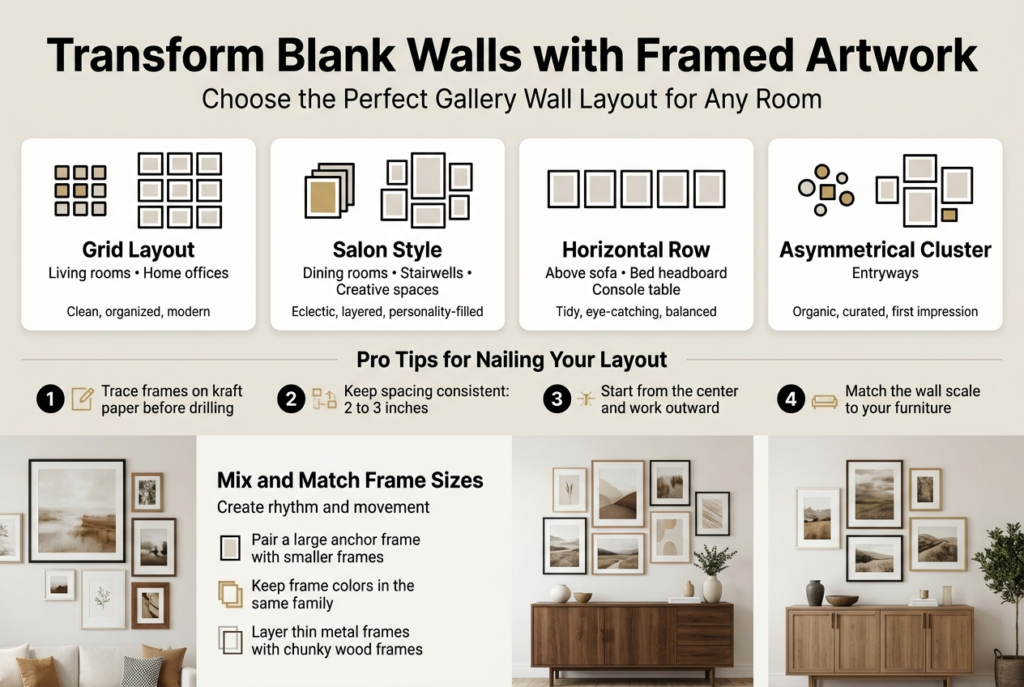 Transform Blank Walls with Framed Artwork

Choose the Perfect Gallery Wall Layout for Any Room

Grid Layout
Living rooms • Home offices
Clean, organized, modern

Salon Style
Dining rooms • Stairwells • Creative spaces
Eclectic, layered, personality-filled

Horizontal Row
Above sofa • Bed headboard
Console table
Tidy, eye-catching, balanced

Asymmetrical Cluster
Entryways
Organic, curated, first impression

Pro Tips for Nailing Your Layout

1 Trace frames on kraft paper before drilling

2 Keep spacing consistent: 2 to 3 inches

3 Start from the center and work outward

4 Match the wall scale to your furniture

Mix and Match Frame Sizes

Create rhythm and movement

Pair a large anchor frame with smaller frames

Keep frame colors in the same family

Layer thin metal frames with chunky wood frames